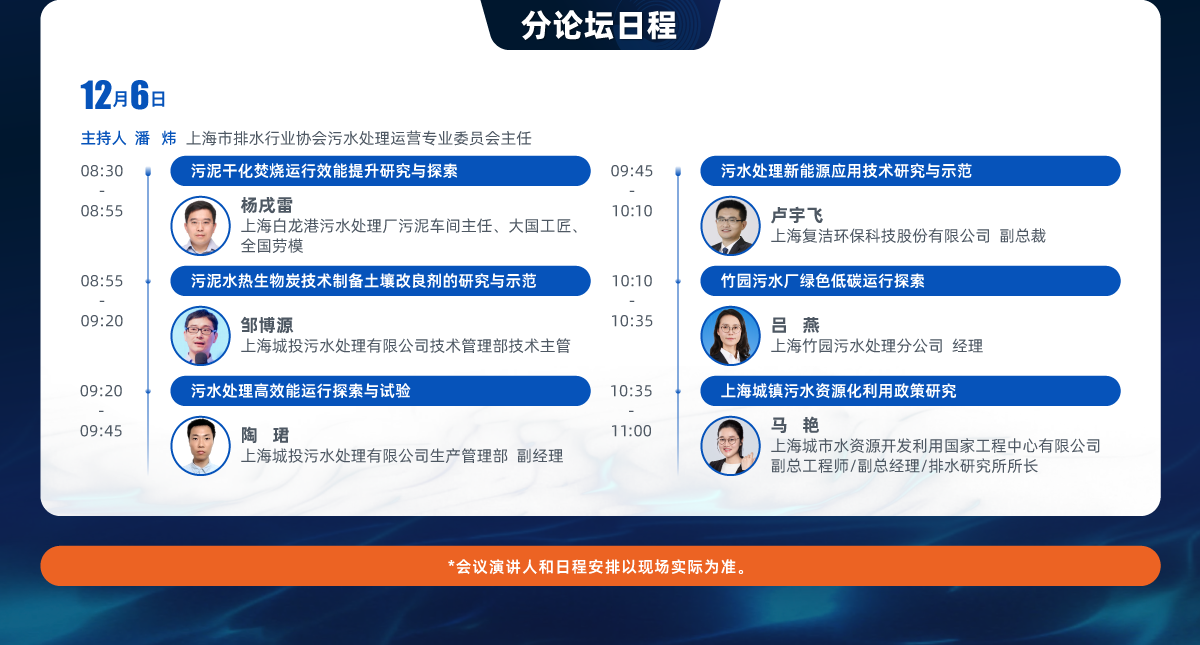 分论坛日程

12月6日

主持人 潘 炜 上海市排水行业协会污水处理运营专业委员会主任

08:30 - 08:55

污泥干化焚烧运行效能提升研究与探索

杨戌雷
上海白龙港污水处理厂污泥车间主任、大国工匠、全国劳模

08:55 - 09:20

污泥水热生物炭技术制备土壤改良剂的研究与示范

邹博源
上海城投污水处理有限公司技术管理部技术主管

09:20 - 09:45

污水处理高效能运行探索与试验

陶 珺
上海城投污水处理有限公司生产管理部 副经理

09:45 - 10:10

污水处理新能源应用技术研究与示范

卢宇飞
上海复洁环保科技股份有限公司 副总裁

10:10 - 10:35

竹园污水厂绿色低碳运行探索

吕 燕
上海竹园污水处理分公司 经理

10:35 - 11:00

上海城镇污水资源化利用政策研究

马 艳
上海城市水资源开发利用国家工程中心有限公司
副总工程师/副总经理/排水研究所所长

*会议演讲人和日程安排以现场实际为准。